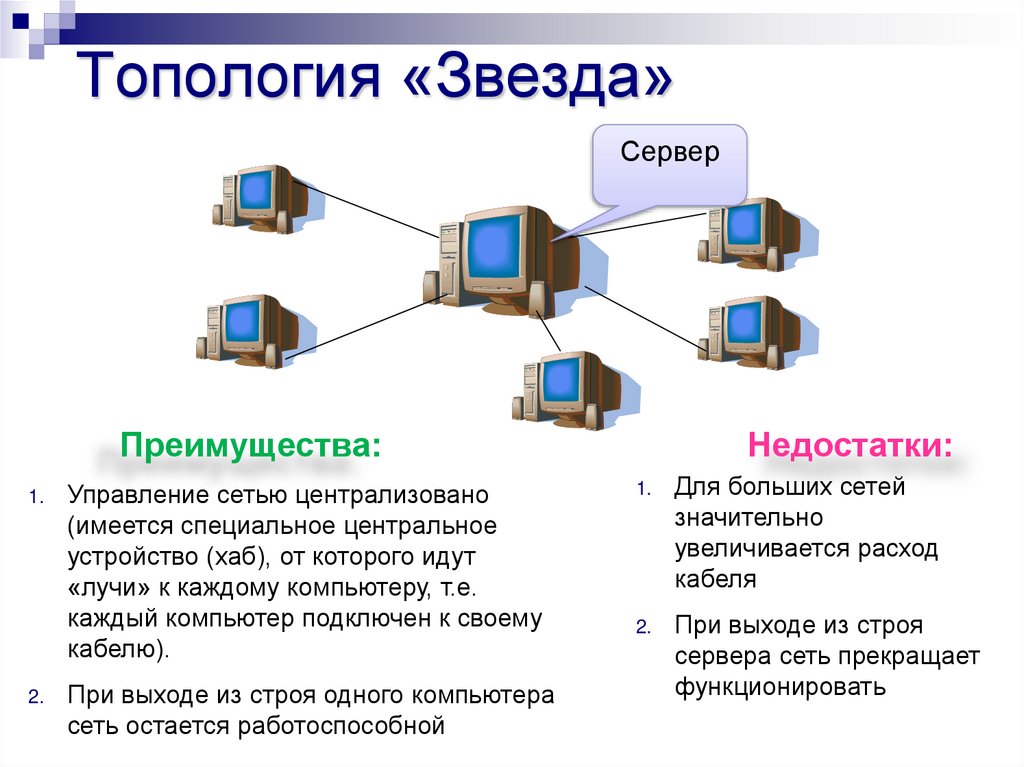 Топология «Звезда»

Сервер

Преимущества:

1. Управление сетью централизовано (имеется специальное центральное устройство (хаб), от которого идут «лучи» к каждому компьютеру, т.е. каждый компьютер подключен к своему кабелю).

2. При выходе из строя одного компьютера сеть остается работоспособной

Недостатки:

1. Для больших сетей значительно увеличивается расход кабеля

2. При выходе из строя сервера сеть прекращает функционировать